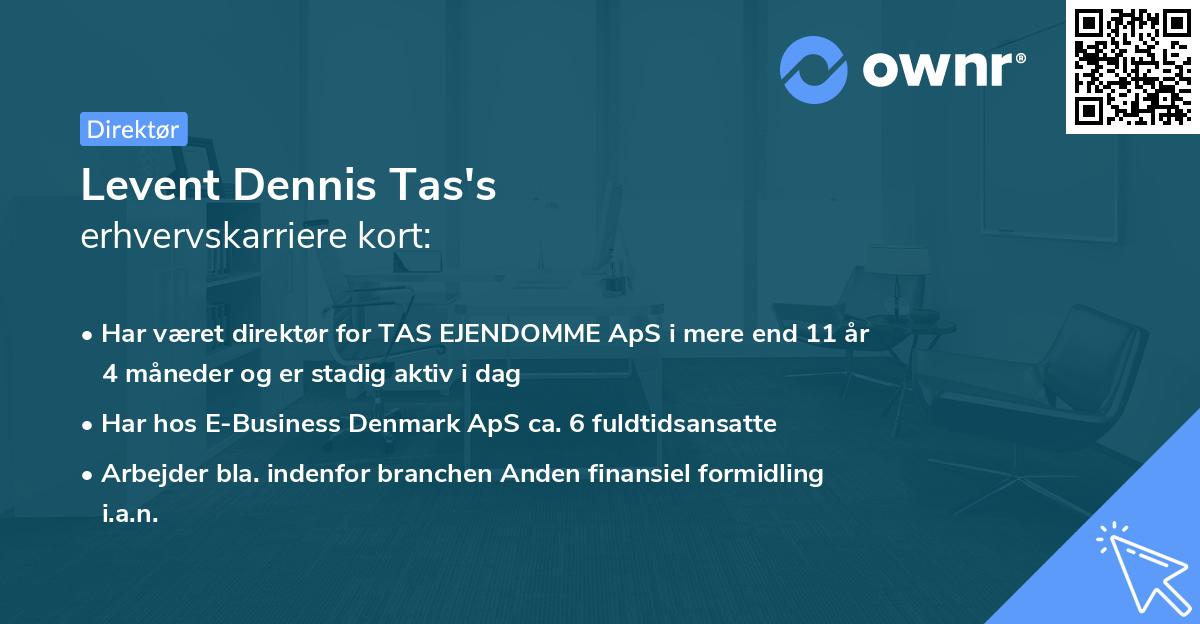 ownr®

Direktør

Levent Dennis Tas's
erhvervskarriere kort:

• Har været direktør for TAS EJENDOMME ApS i mere end 11 år 4 måneder og er stadig aktiv i dag
• Har hos E-Business Denmark ApS ca. 6 fuldtidsansatte
• Arbejder bla. indenfor branchen Anden finansiel formidling i.a.n.